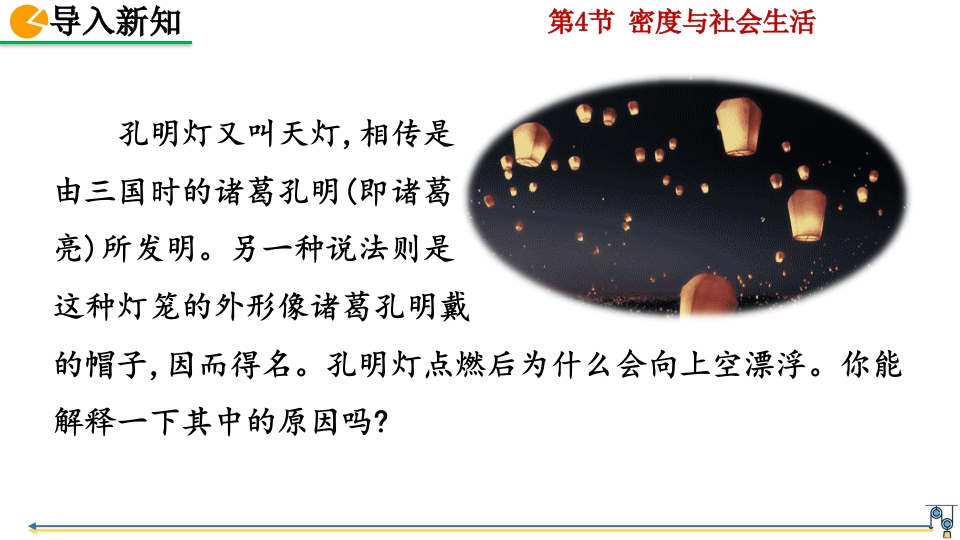 导入新知

第4节 密度与社会生活

孔明灯又叫天灯，相传是由三国时的诸葛孔明(即诸葛亮)所发明。另一种说法则是这种灯笼的外形像诸葛孔明戴的帽子，因而得名。孔明灯点燃后为什么会向上空漂浮。你能解释一下其中的原因吗?